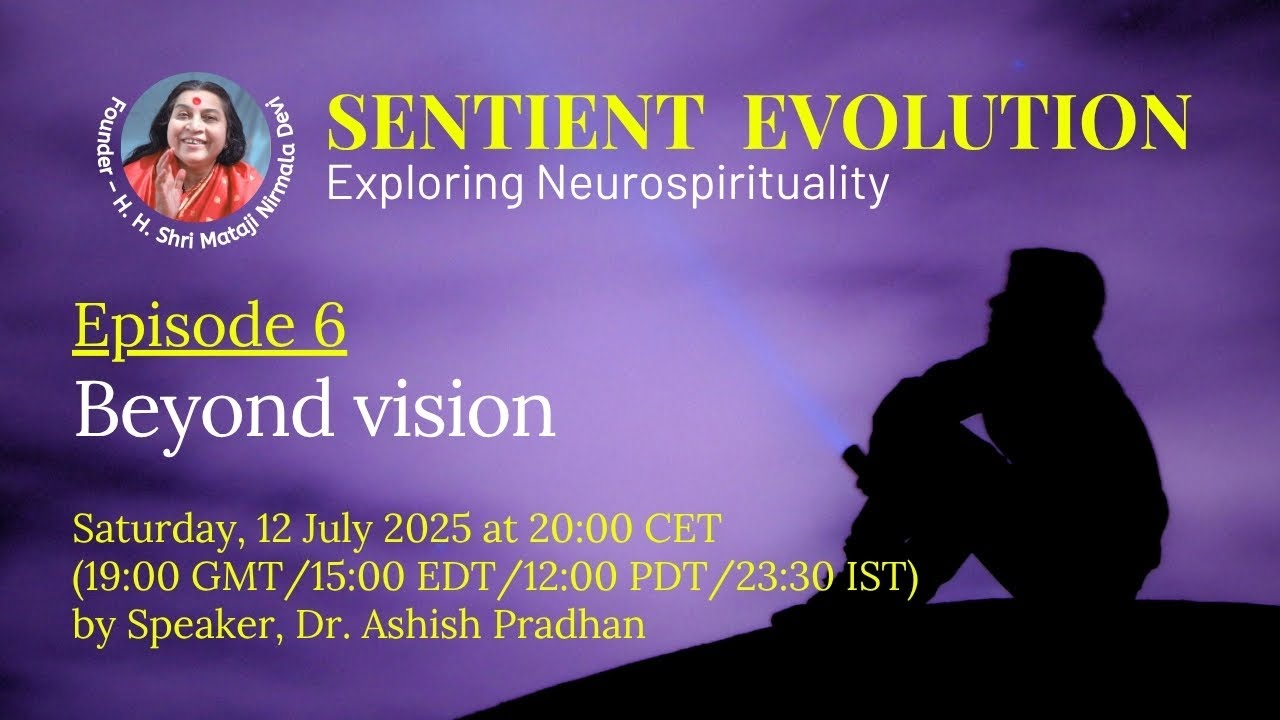 Founder – H. H. Shri Mataji Nirmala Devi

SENTIENT EVOLUTION
Exploring Neurospirituality

Episode 6
Beyond vision

Saturday, 12 July 2025 at 20:00 CET
(19:00 GMT/15:00 EDT/12:00 PDT/23:30 IST)
by Speaker, Dr. Ashish Pradhan